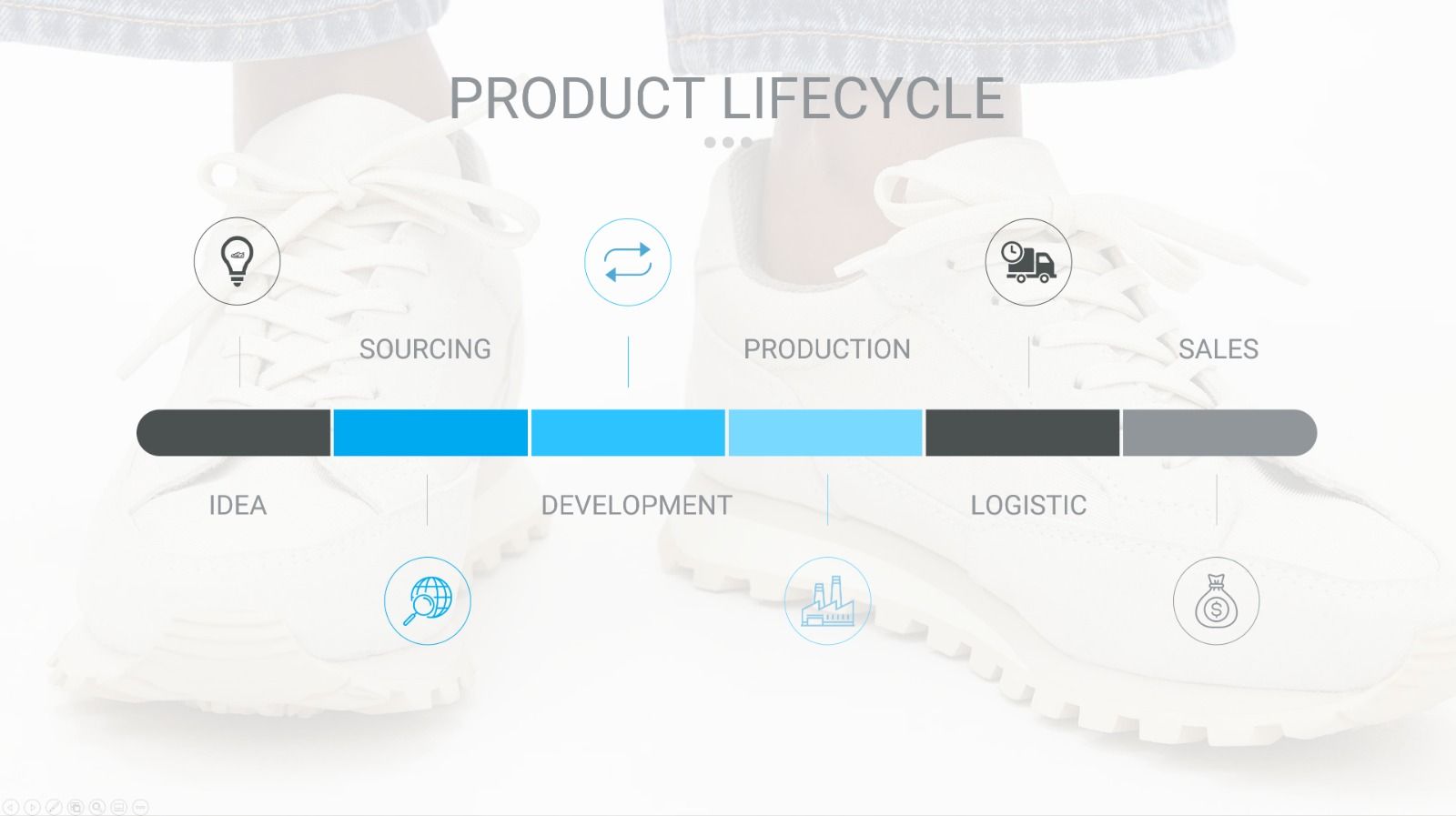 PRODUCT LIFECYCLE

SOURCING

PRODUCTION

SALES

IDEA

DEVELOPMENT

LOGISTIC